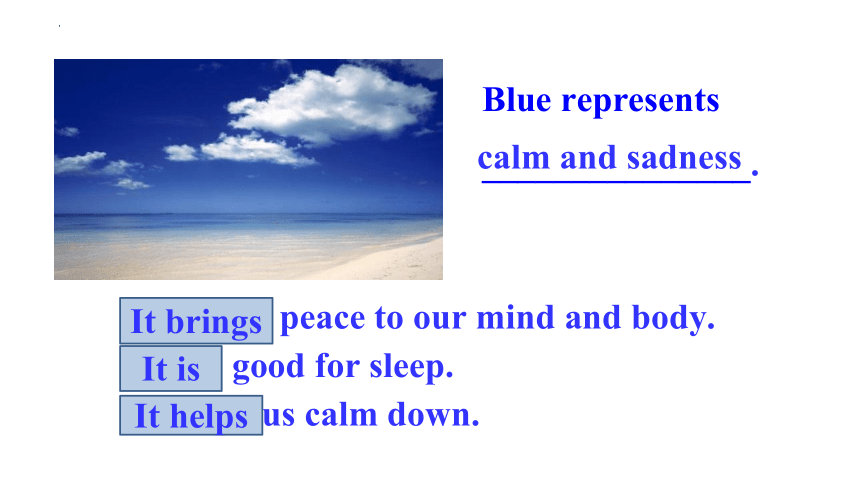 Blue represents calm and sadness.

It brings peace to our mind and body.
It is good for sleep.
It helps us calm down.